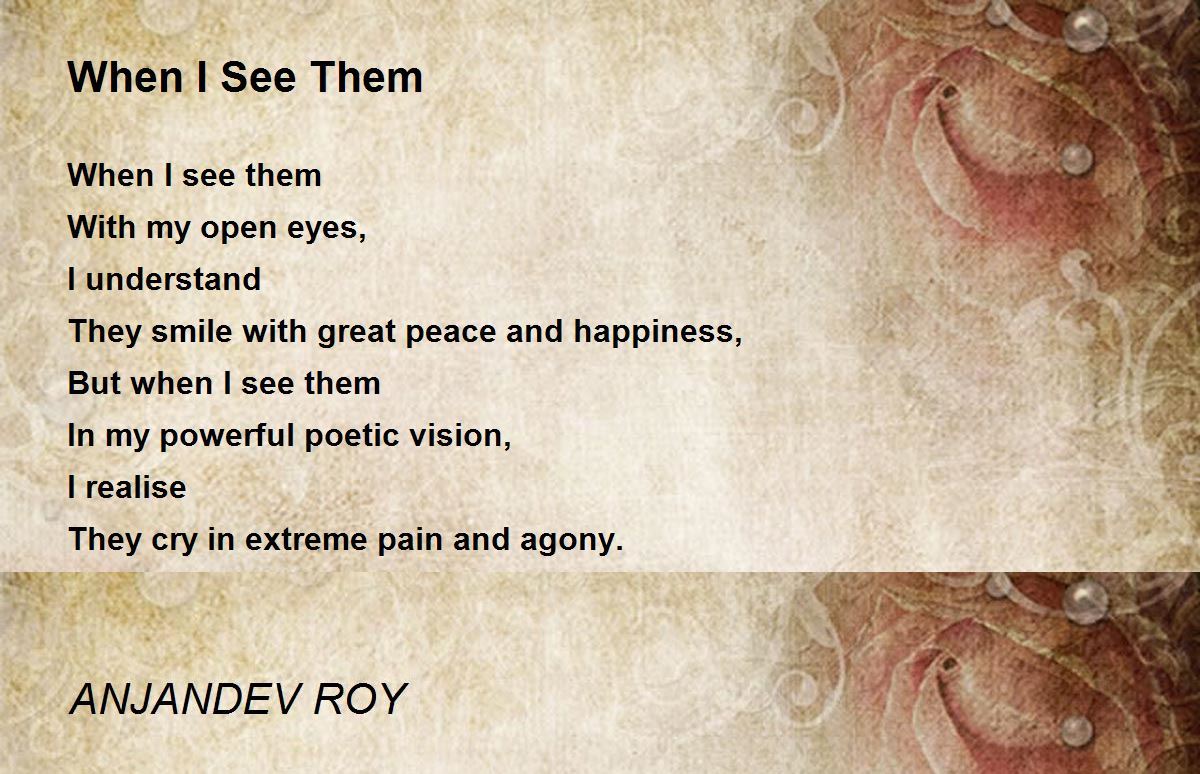 When I See Them

When I see them
With my open eyes,
I understand
They smile with great peace and happiness,
But when I see them
In my powerful poetic vision,
I realise
They cry in extreme pain and agony.

ANJANDEV ROY